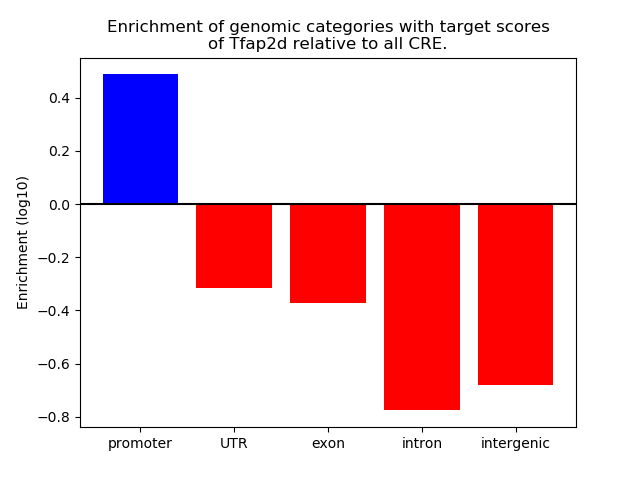 Enrichment of genomic categories with target scores of Tfap2d relative to all CRE.

Enrichment (log10)

0.4
0.2
0.0
−0.2
−0.4
−0.6
−0.8

promoter
UTR
exon
intron
intergenic